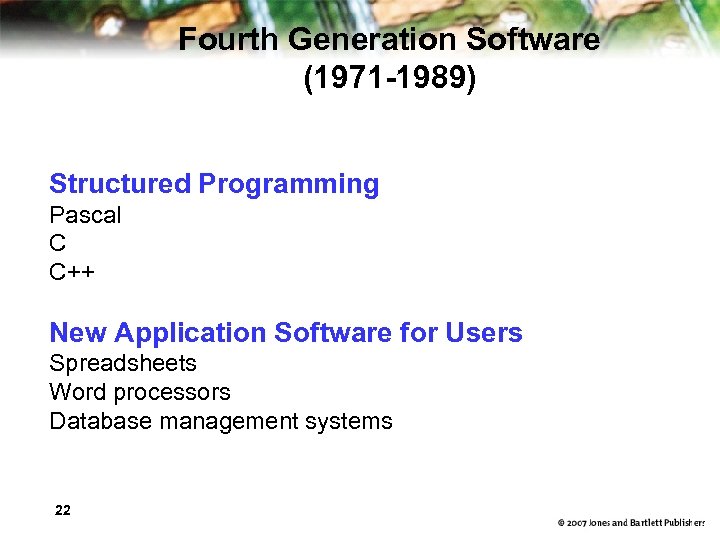 Fourth Generation Software
(1971-1989)

Structured Programming
Pascal
C
C++

New Application Software for Users
Spreadsheets
Word processors
Database management systems

22

© 2007 Jones and Bartlett Publishers